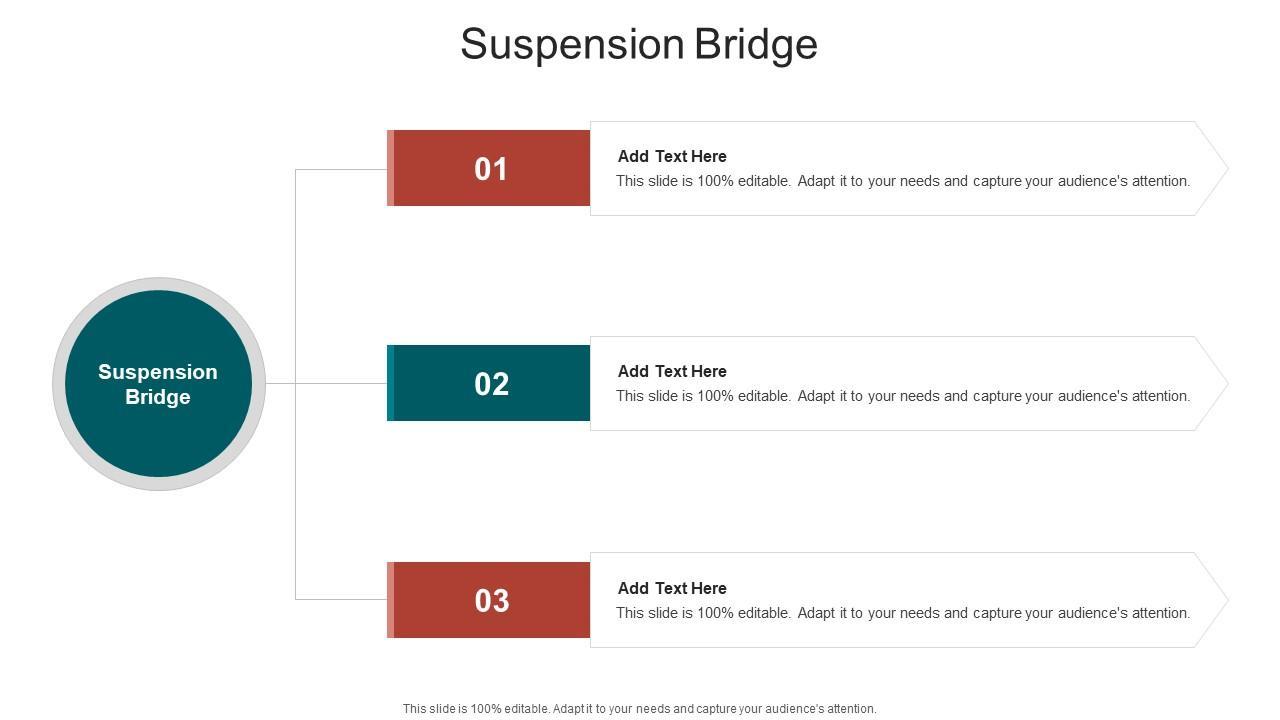 Suspension Bridge

Suspension Bridge

01

Add Text Here
This slide is 100% editable. Adapt it to your needs and capture your audience's attention.

02

Add Text Here
This slide is 100% editable. Adapt it to your needs and capture your audience's attention.

03

Add Text Here
This slide is 100% editable. Adapt it to your needs and capture your audience's attention.

This slide is 100% editable. Adapt it to your needs and capture your audience's attention.